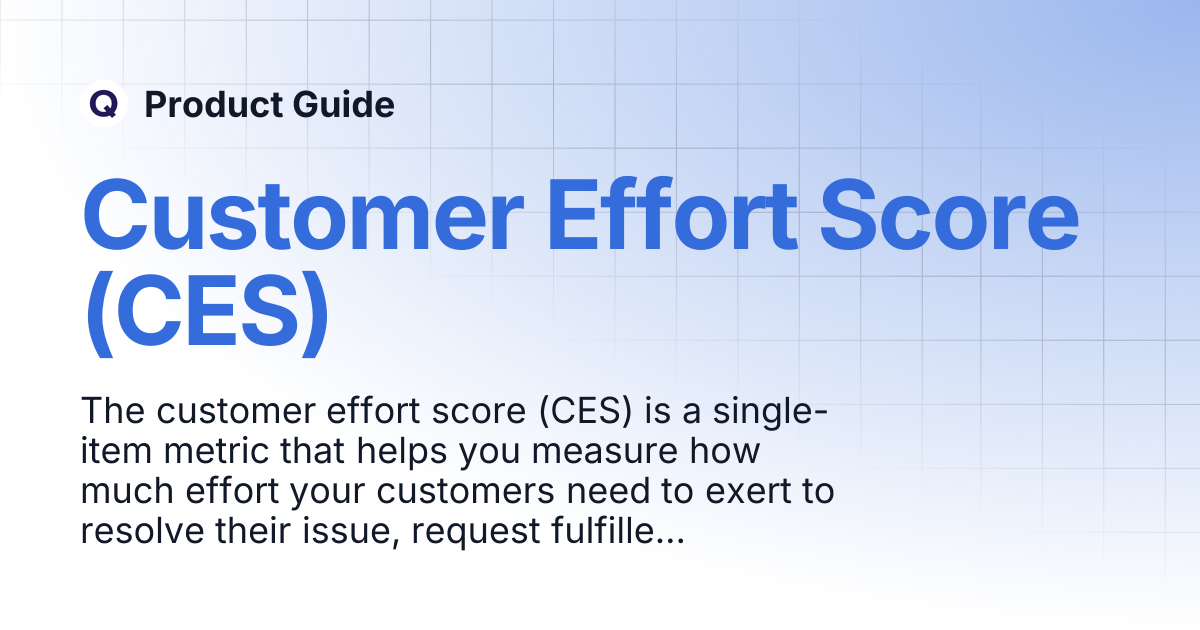 Q Product Guide

Customer Effort Score (CES)

The customer effort score (CES) is a single-item metric that helps you measure how much effort your customers need to exert to resolve their issue, request fulfille...